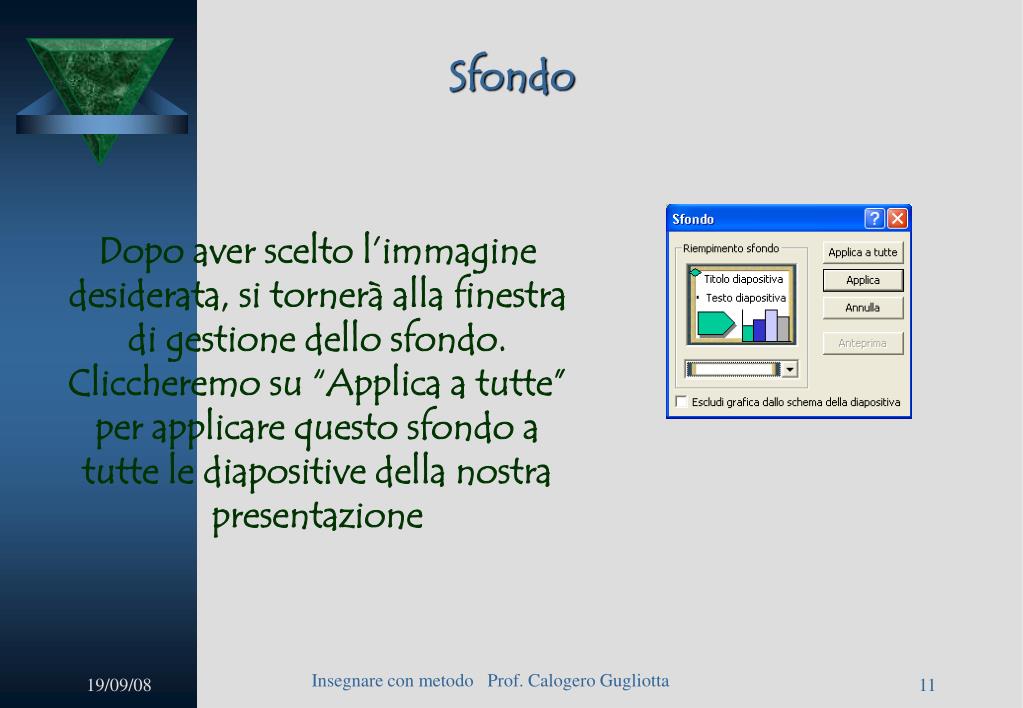 Sfondo

Dopo aver scelto l'immagine desiderata, si tornerà alla finestra di gestione dello sfondo. Cliccheremo su "Applica a tutte" per applicare questo sfondo a tutte le diapositive della nostra presentazione

Sfondo
Riempimento sfondo
Titolo diapositiva
• Testo diapositiva
Applica a tutte
Applica
Annulla
Anteprima
Escludi grafica dallo schema della diapositiva

19/09/08
Insegnare con metodo Prof. Calogero Gugliotta
11